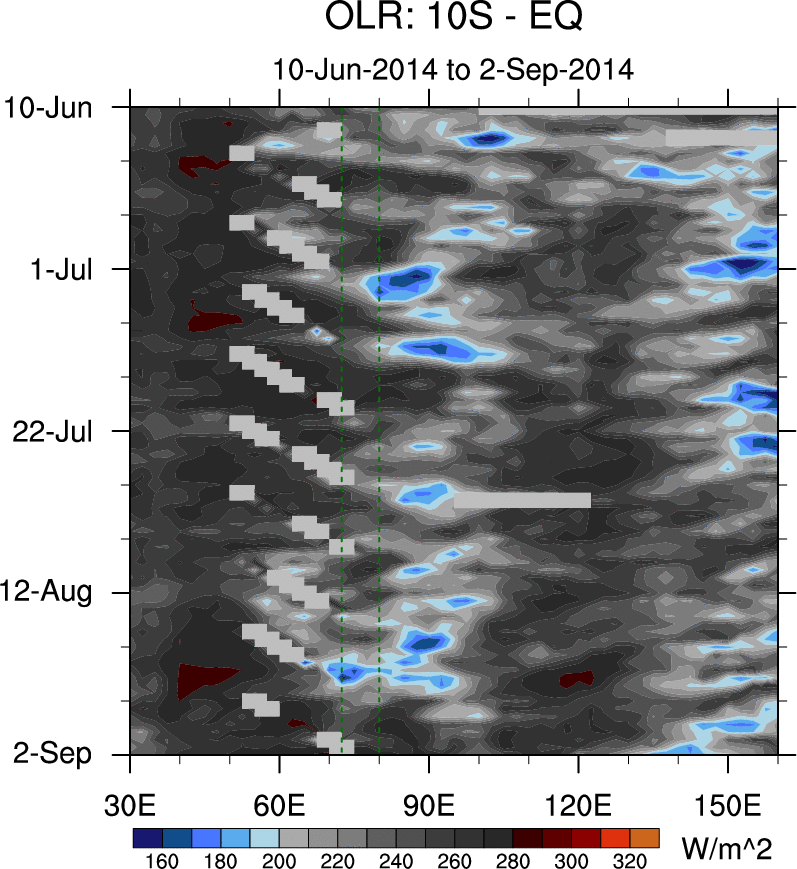 OLR: 10S - EQ

10-Jun-2014 to 2-Sep-2014

10-Jun
1-Jul
22-Jul
12-Aug
2-Sep

30E
60E
90E
120E
150E

160
180
200
220
240
260
280
300
320
W/m^2